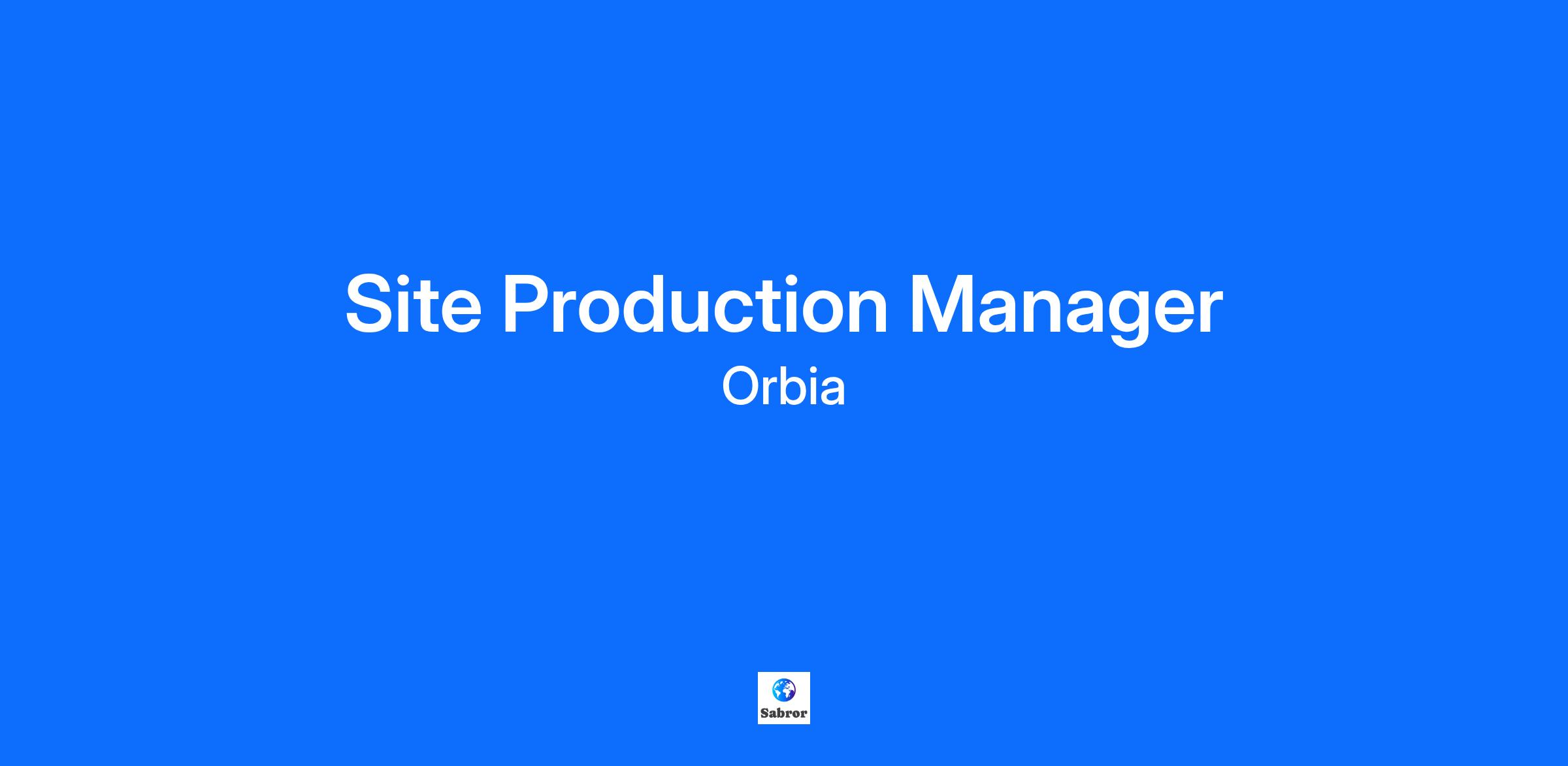 Site Production Manager
Orbia

Sabror